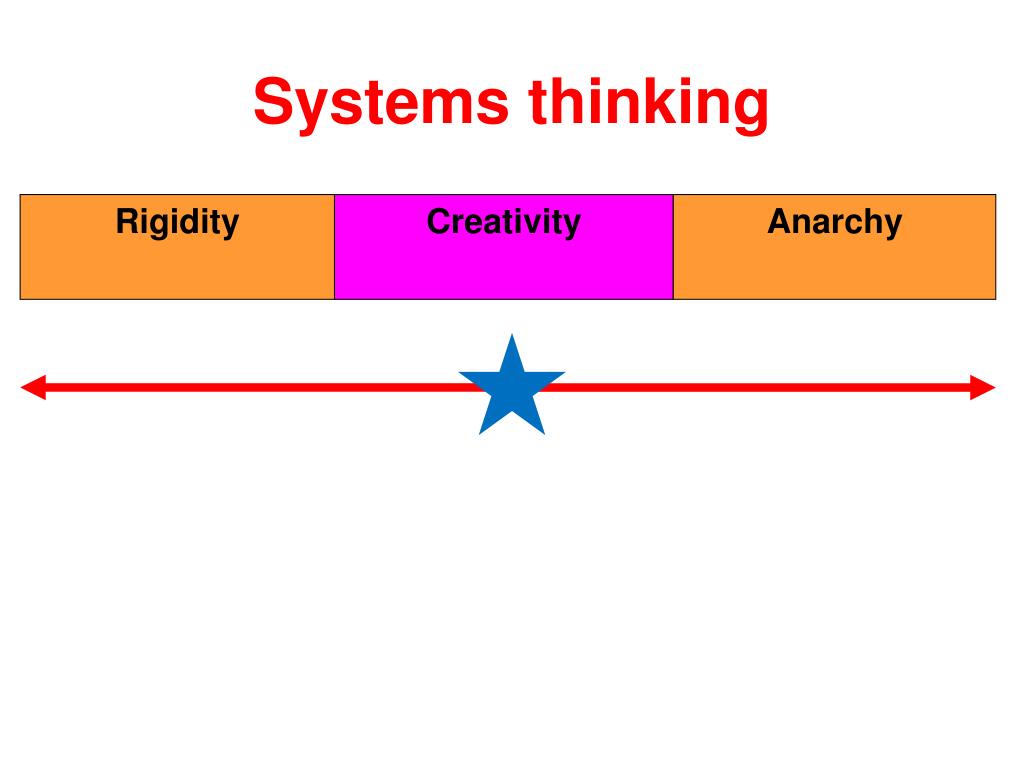 Systems thinking

| Rigidity | Creativity | Anarchy |
|---|---|---|